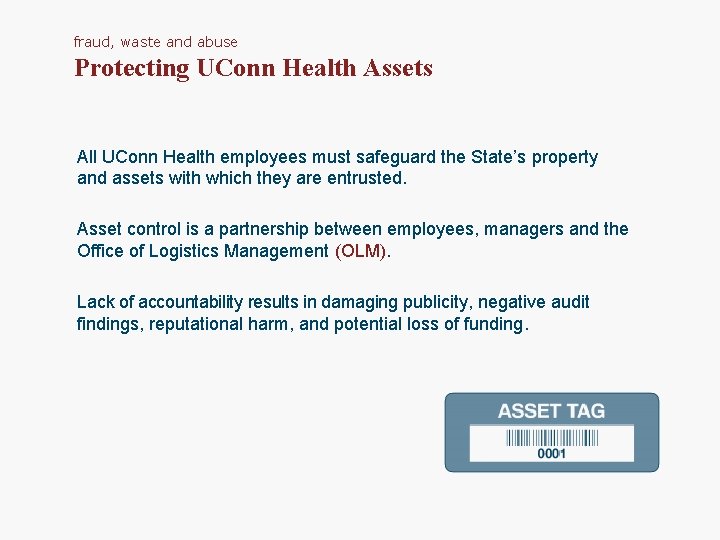 fraud, waste and abuse
Protecting UConn Health Assets

All UConn Health employees must safeguard the State's property and assets with which they are entrusted.

Asset control is a partnership between employees, managers and the Office of Logistics Management (OLM).

Lack of accountability results in damaging publicity, negative audit findings, reputational harm, and potential loss of funding.

ASSET TAG
0001